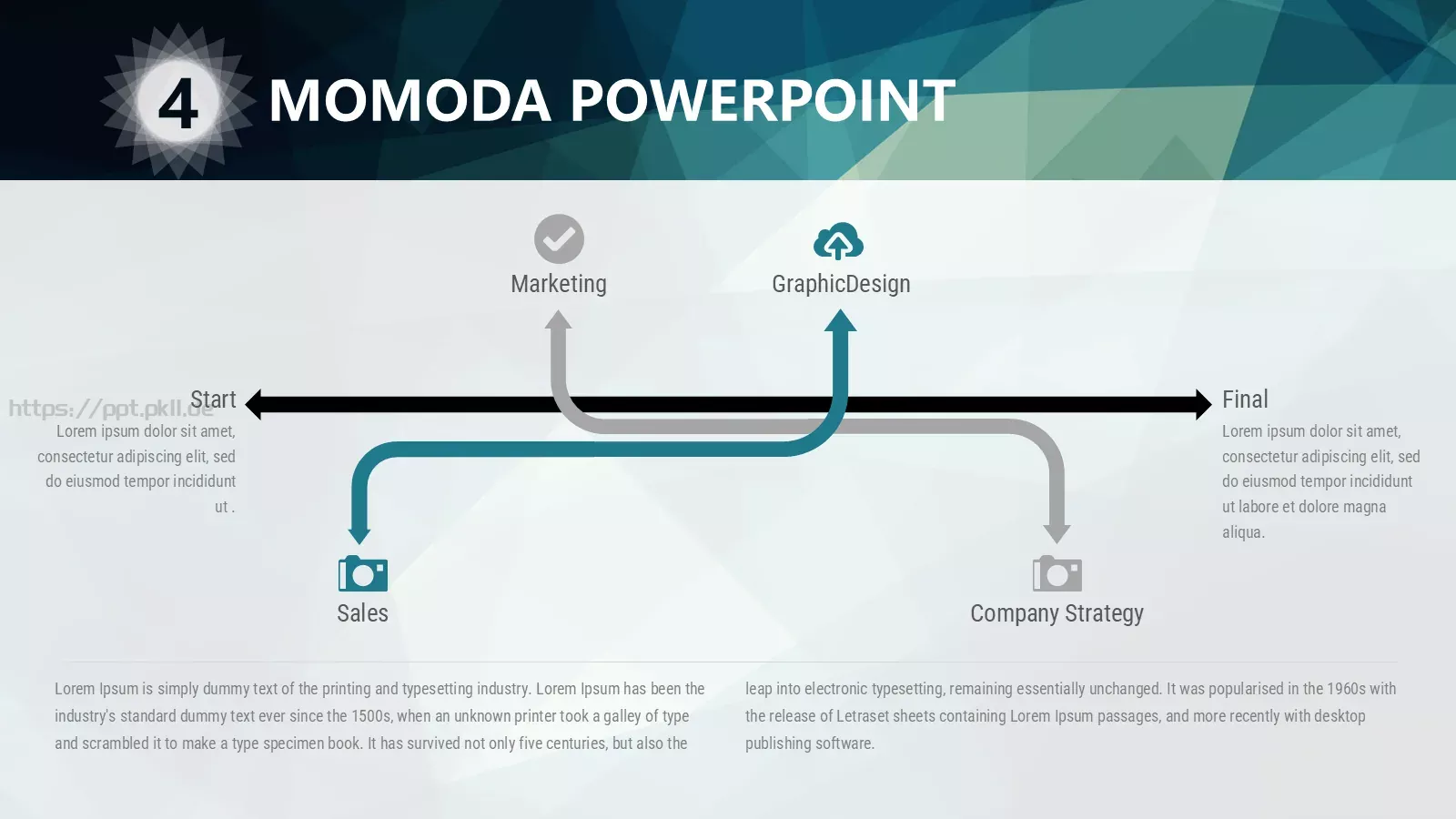 4 MOMODA POWERPOINT

Marketing

GraphicDesign

https://ppt.pkll.de

Start

Lorem ipsum dolor sit amet, consectetur adipiscing elit, sed do eiusmod tempor incididunt ut .

Final

Lorem ipsum dolor sit amet, consectetur adipiscing elit, sed do eiusmod tempor incididunt ut labore et dolore magna aliqua.

Sales

Company Strategy

Lorem Ipsum is simply dummy text of the printing and typesetting industry. Lorem Ipsum has been the industry's standard dummy text ever since the 1500s, when an unknown printer took a galley of type and scrambled it to make a type specimen book. It has survived not only five centuries, but also the leap into electronic typesetting, remaining essentially unchanged. It was popularised in the 1960s with the release of Letraset sheets containing Lorem Ipsum passages, and more recently with desktop publishing software.